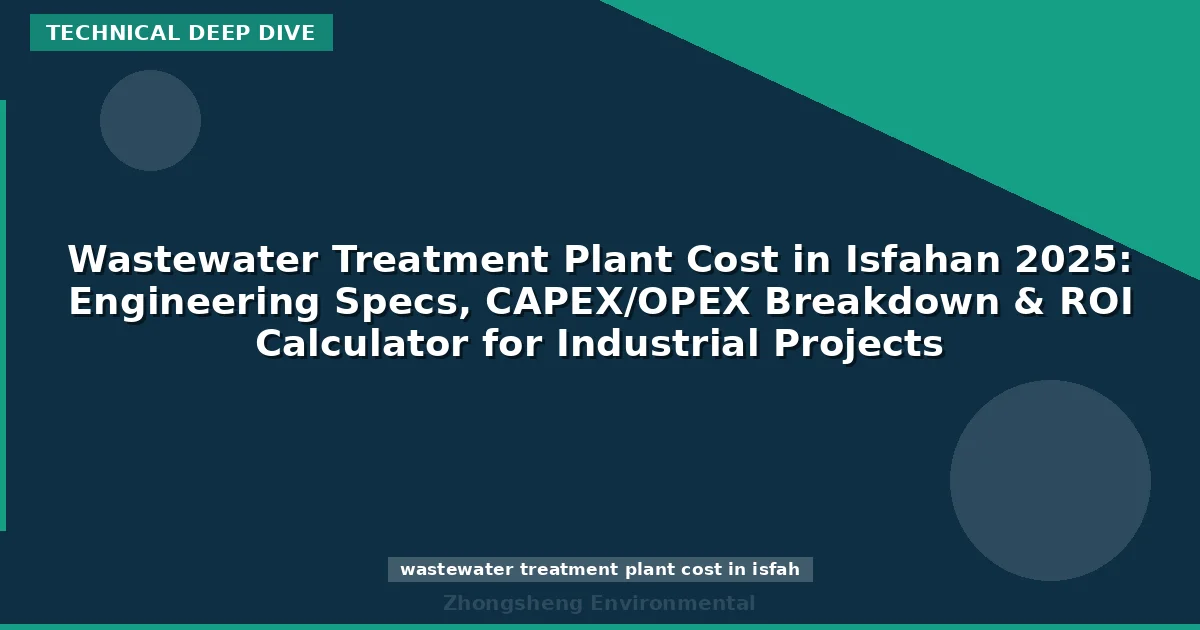 TECHNICAL DEEP DIVE

Wastewater Treatment Plant Cost in Isfahan 2025: Engineering Specs, CAPEX/OPEX Breakdown & ROI Calculator for Industrial Projects

wastewater treatment plant cost in isfah

Zhongsheng Environmental